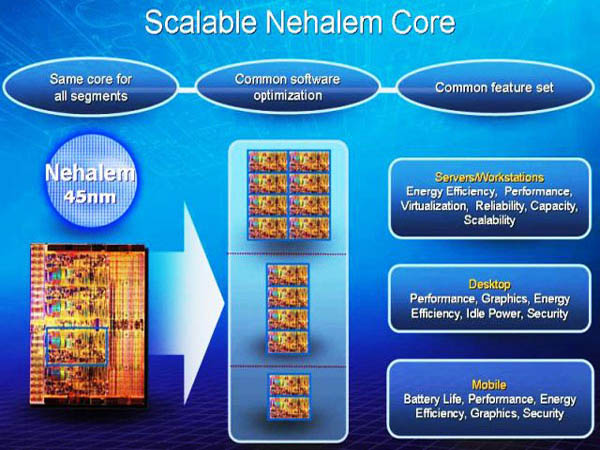 Scalable Nehalem Core

Same core for all segments

Common software optimization

Common feature set

Nehalem 45nm

Servers/Workstations
Energy Efficiency, Performance, Virtualization, Reliability, Capacity, Scalability

Desktop
Performance, Graphics, Energy Efficiency, Idle Power, Security

Mobile
Battery Life, Performance, Energy Efficiency, Graphics, Security